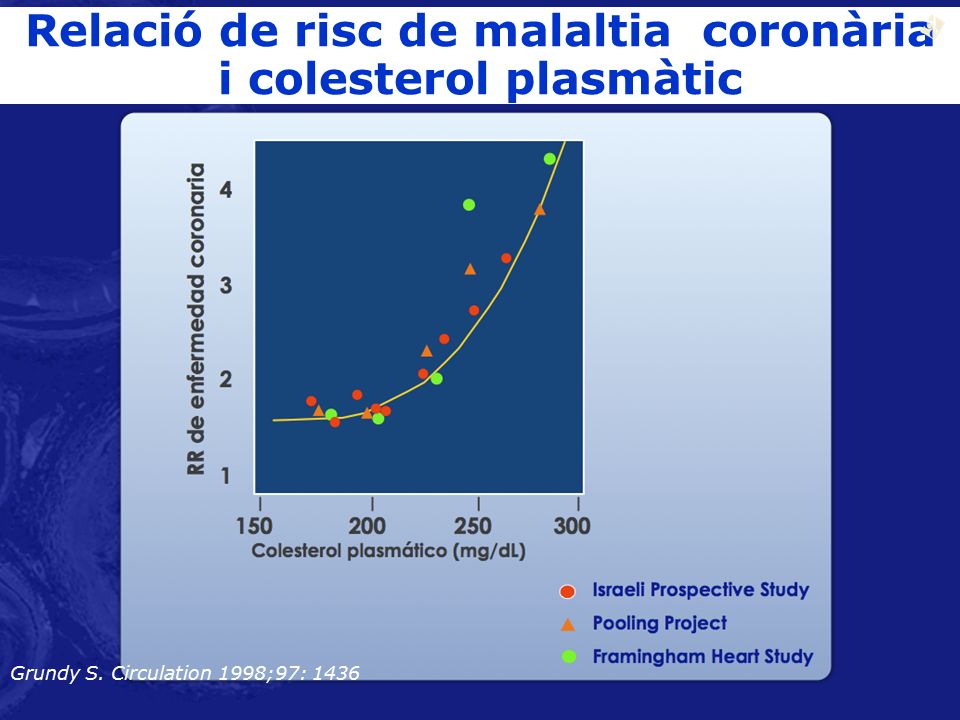 Relació de risc de malaltia coronària i colesterol plasmàtic

RR de enfermedad coronaria

4

3

2

1

150 200 250 300

Colesterol plasmático (mg/dL)

Israeli Prospective Study

Pooling Project

Framingham Heart Study

Grundy S. Circulation 1998;97: 1436